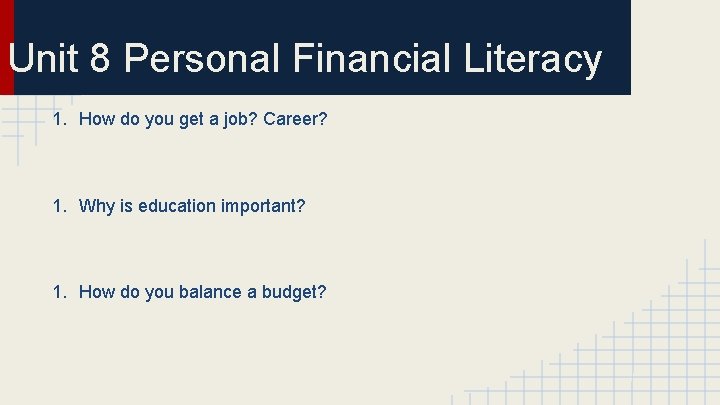 Unit 8 Personal Financial Literacy

1. How do you get a job? Career?

1. Why is education important?

1. How do you balance a budget?